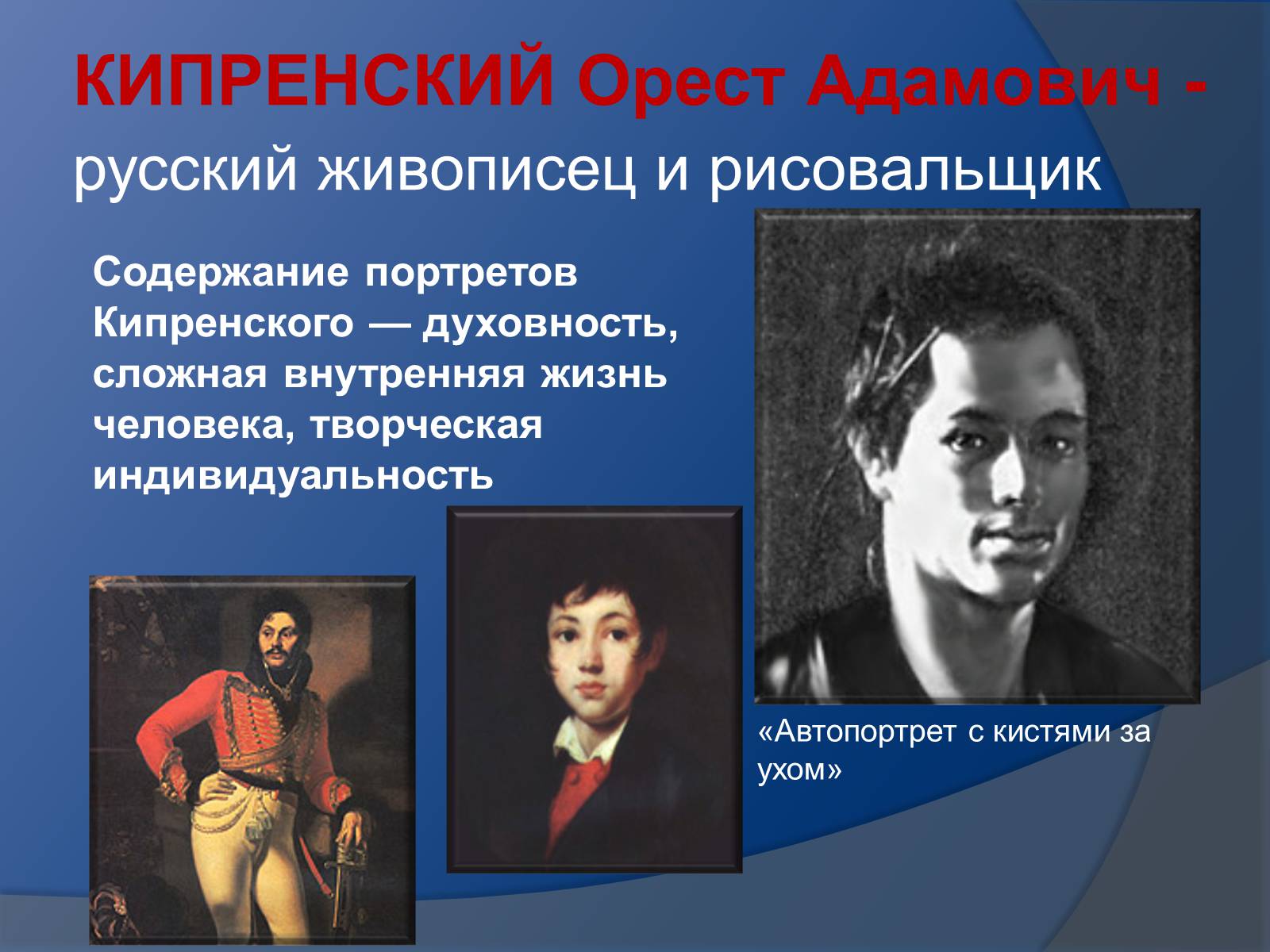 КИПРЕНСКИЙ Орест Адамович - русский живописец и рисовальщик

Содержание портретов Кипренского — духовность, сложная внутренняя жизнь человека, творческая индивидуальность

«Автопортрет с кистями за ухом»